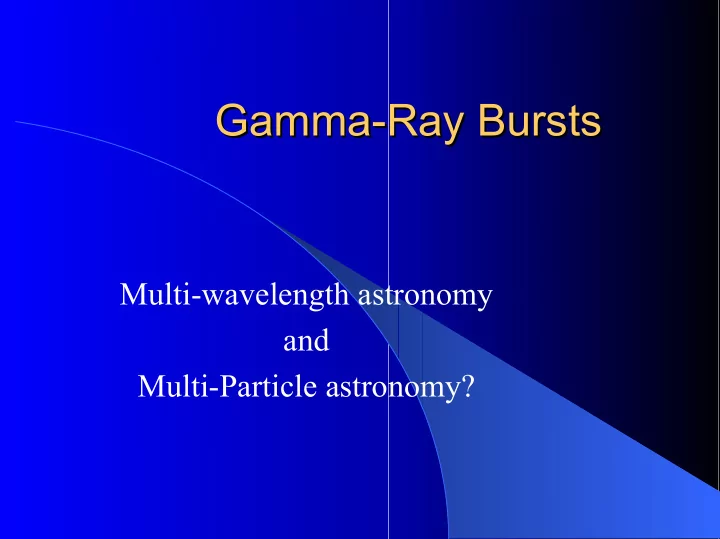 Gamma-Ray Bursts

Multi-wavelength astronomy
and
Multi-Particle astronomy?